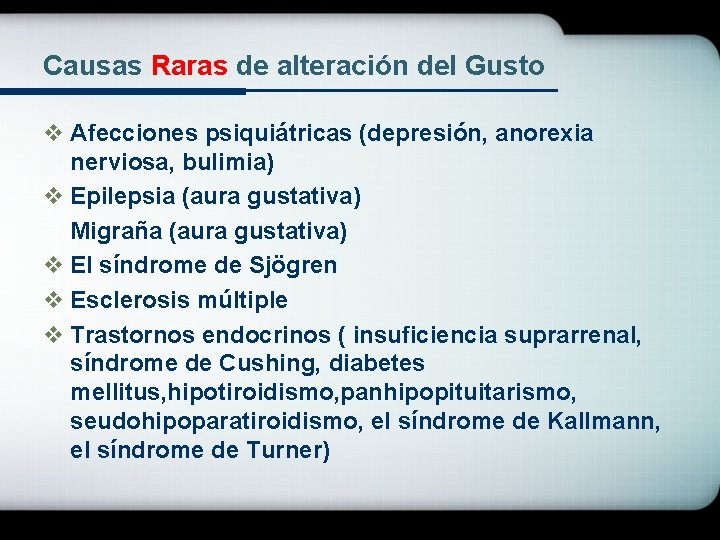 Causas Raras de alteración del Gusto

❖ Afecciones psiquiátricas (depresión, anorexia nerviosa, bulimia)
❖ Epilepsia (aura gustativa)
Migraña (aura gustativa)
❖ El síndrome de Sjögren
❖ Esclerosis múltiple
❖ Trastornos endocrinos ( insuficiencia suprarrenal, síndrome de Cushing, diabetes mellitus,hipotiroidismo,panhipopituitarismo, seudohipoparatiroidismo, el síndrome de Kallmann, el síndrome de Turner)